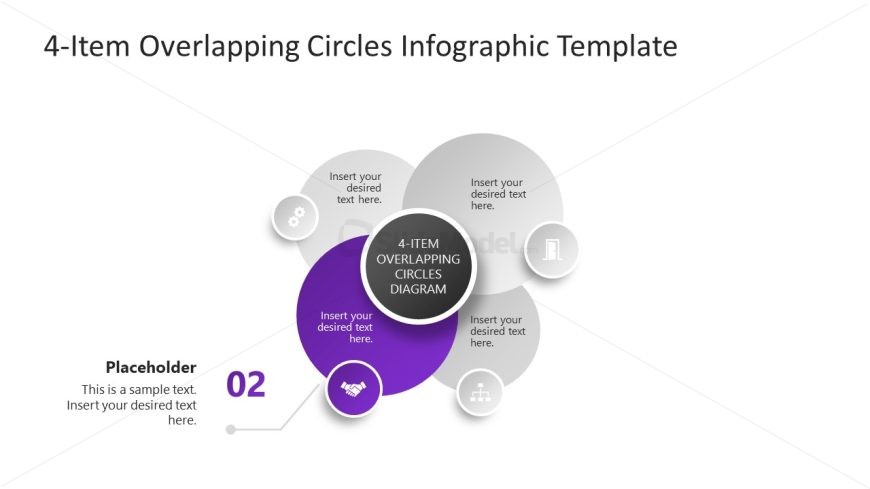 4-Item Overlapping Circles Infographic Template

Insert your desired text here.

Insert your desired text here.

4-ITEM OVERLAPPING CIRCLES DIAGRAM

Insert your desired text here.

Insert your desired text here.

Placeholder

This is a sample text. Insert your desired text here.

02